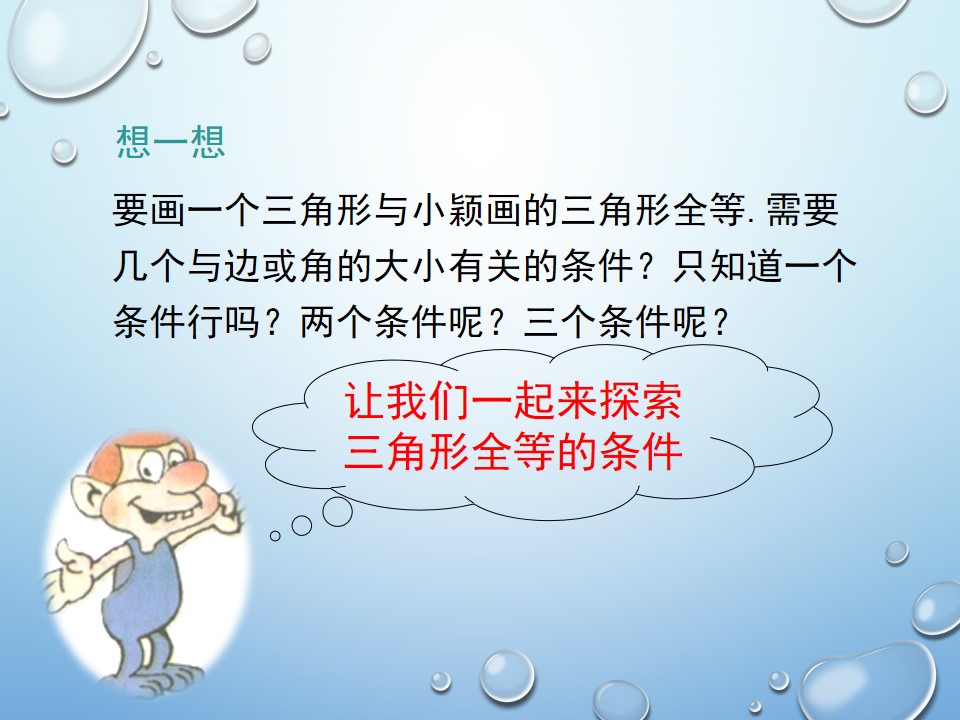 想一想

要画一个三角形与小颖画的三角形全等.需要几个与边或角的大小有关的条件？只知道一个条件行吗？两个条件呢？三个条件呢？

让我们一起来探索
三角形全等的条件